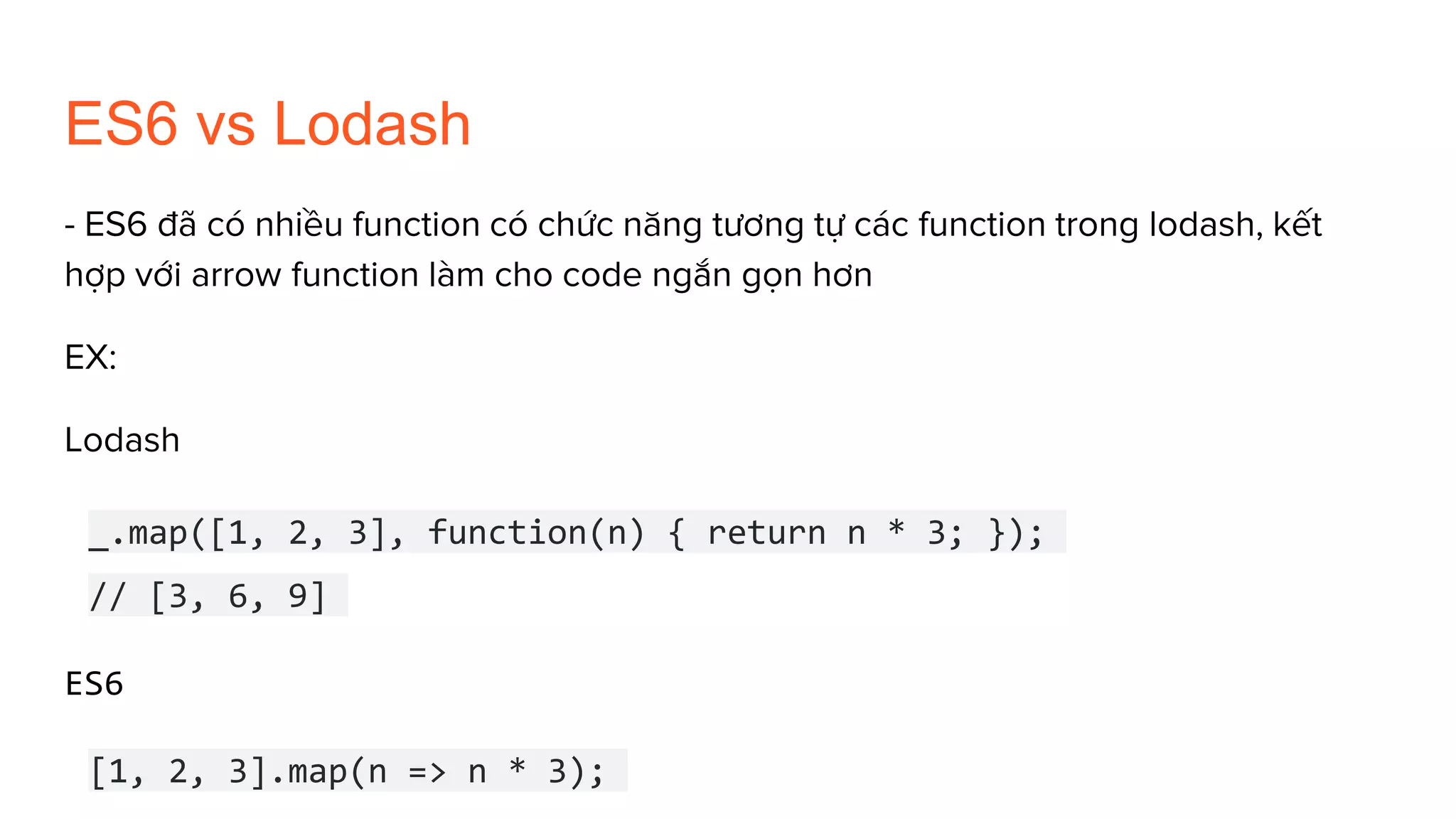 ES6 vs Lodash

- ES6 đã có nhiều function có chức năng tương tự các function trong lodash, kết hợp với arrow function làm cho code ngắn gọn hơn

EX:

Lodash

_.map([1, 2, 3], function(n) { return n * 3; });
// [3, 6, 9]

ES6

[1, 2, 3].map(n => n * 3);